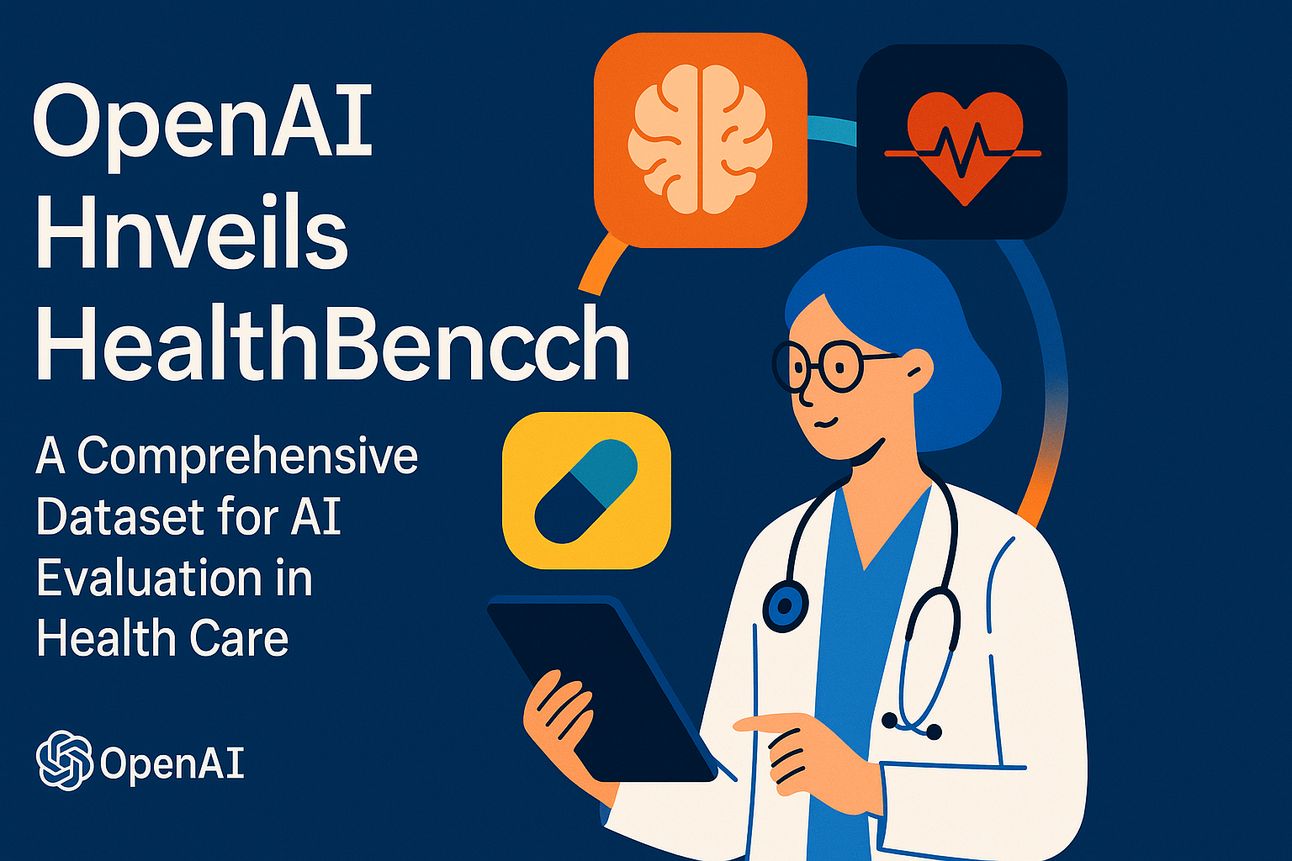 OpenAI Hnveils HealthBencch

A Comprehensive Dataset for AI Evaluation in Health Care

OpenAI